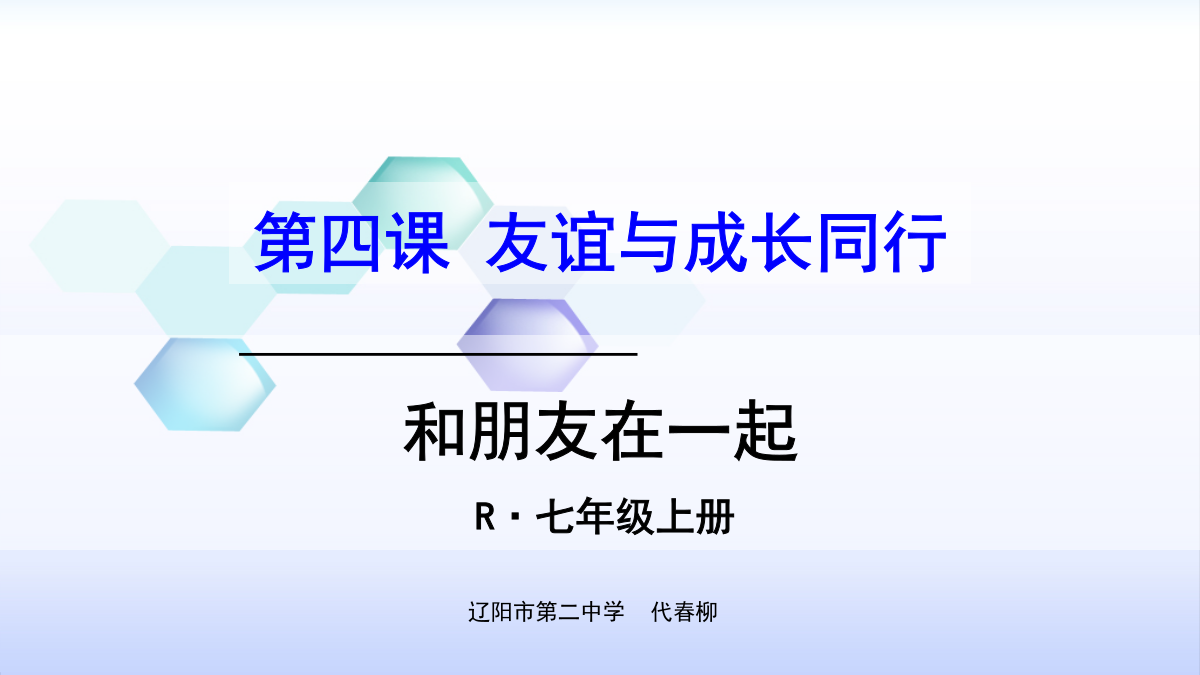 第四课 友谊与成长同行

和朋友在一起

R·七年级上册

辽阳市第二中学 代春柳